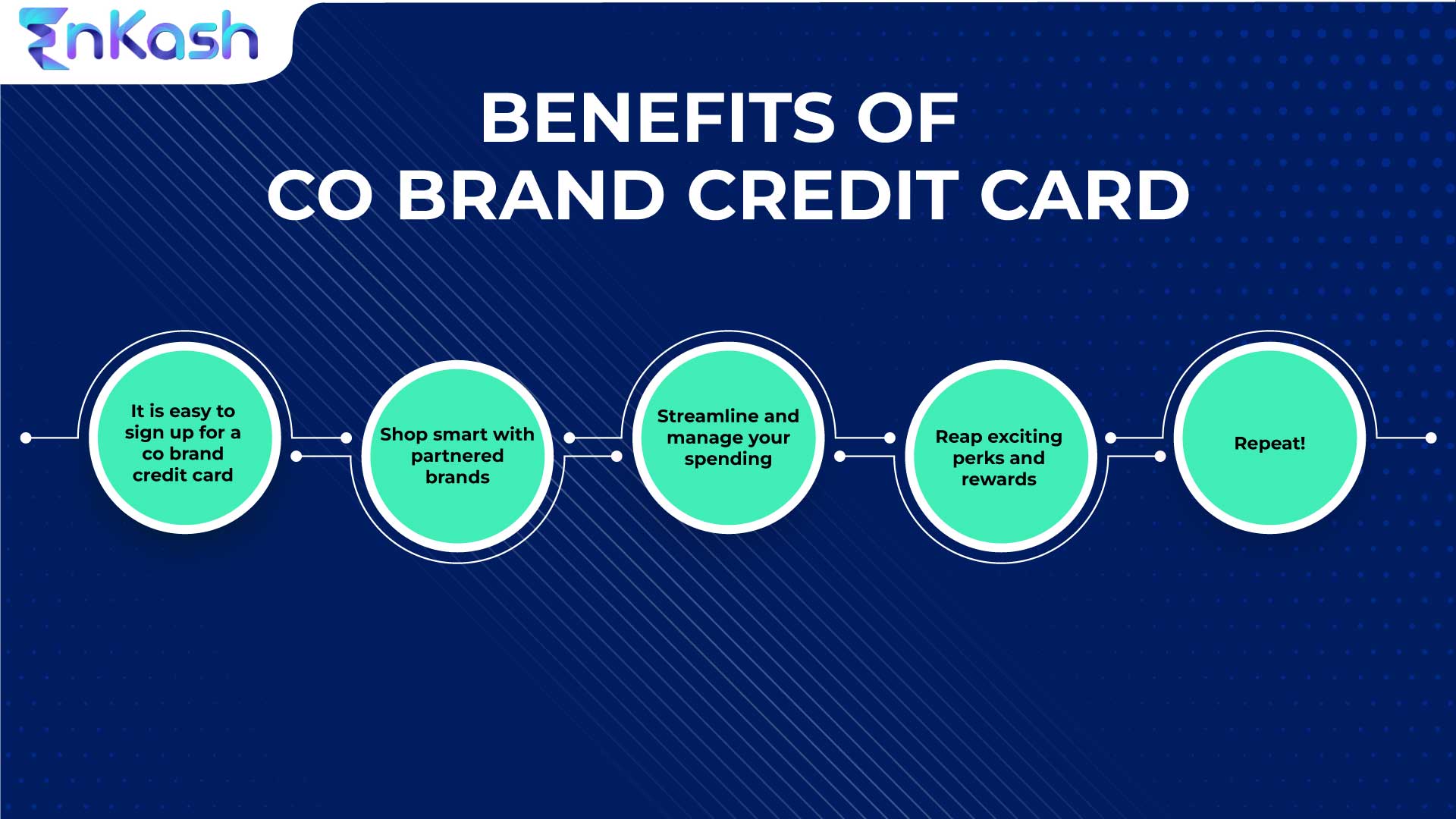 EnKash

BENEFITS OF
CO BRAND CREDIT CARD

It is easy to sign up for a co brand credit card

Shop smart with partnered brands

Streamline and manage your spending

Reap exciting perks and rewards

Repeat!